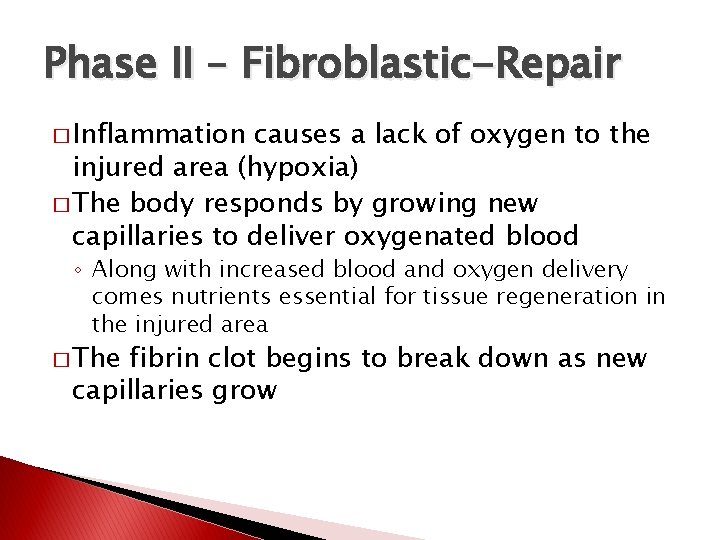 Phase II – Fibroblastic-Repair

□ Inflammation causes a lack of oxygen to the injured area (hypoxia)

□ The body responds by growing new capillaries to deliver oxygenated blood

◦ Along with increased blood and oxygen delivery comes nutrients essential for tissue regeneration in the injured area

□ The fibrin clot begins to break down as new capillaries grow